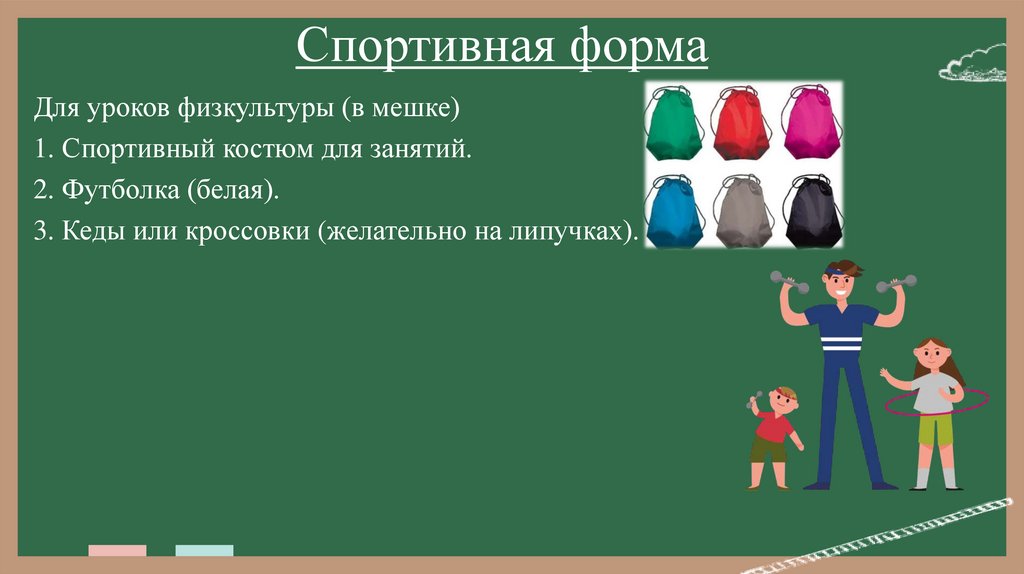 Спортивная форма

Для уроков физкультуры (в мешке)

1. Спортивный костюм для занятий.

2. Футболка (белая).

3. Кеды или кроссовки (желательно на липучках).